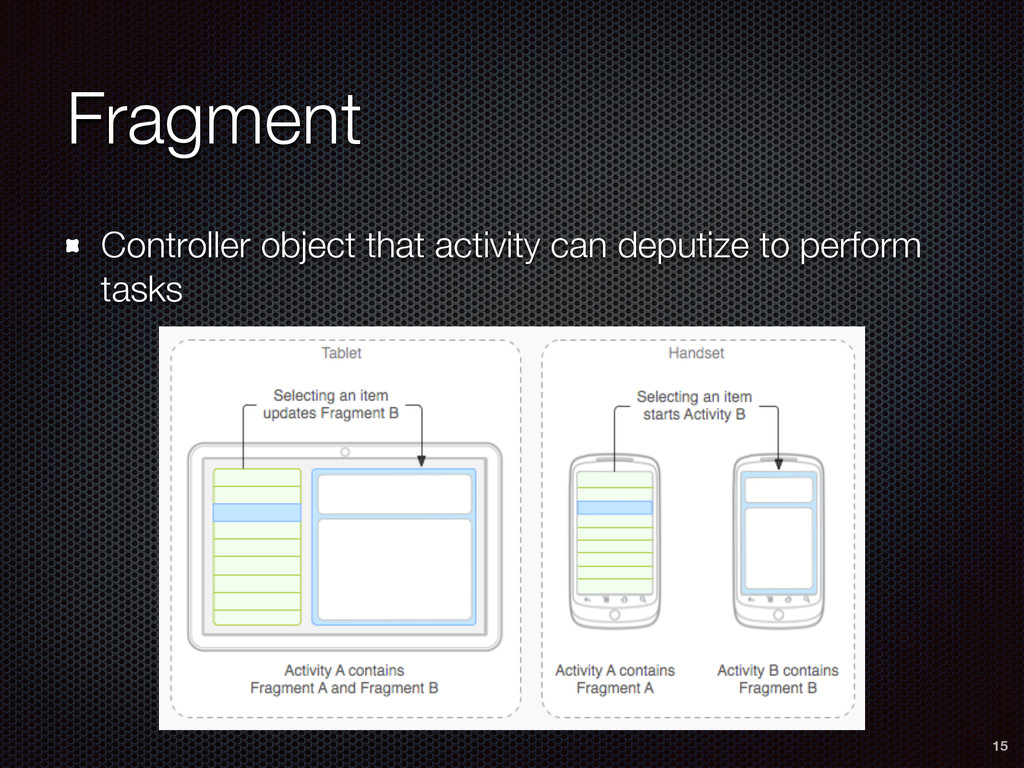 Fragment

Controller object that activity can deputize to perform tasks

Tablet

Selecting an item updates Fragment B

Activity A contains Fragment A and Fragment B

Handset

Selecting an item starts Activity B

Activity A contains Fragment A

Activity B contains Fragment B

15